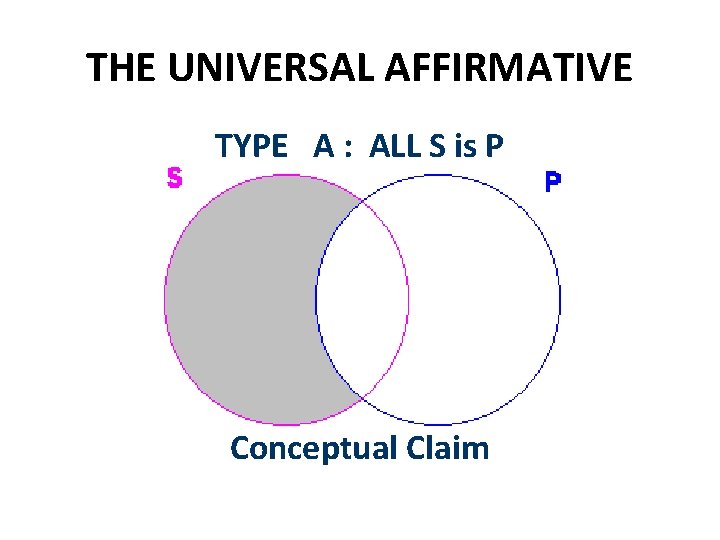 THE UNIVERSAL AFFIRMATIVE

TYPE A : ALL S is P

S

P

Conceptual Claim